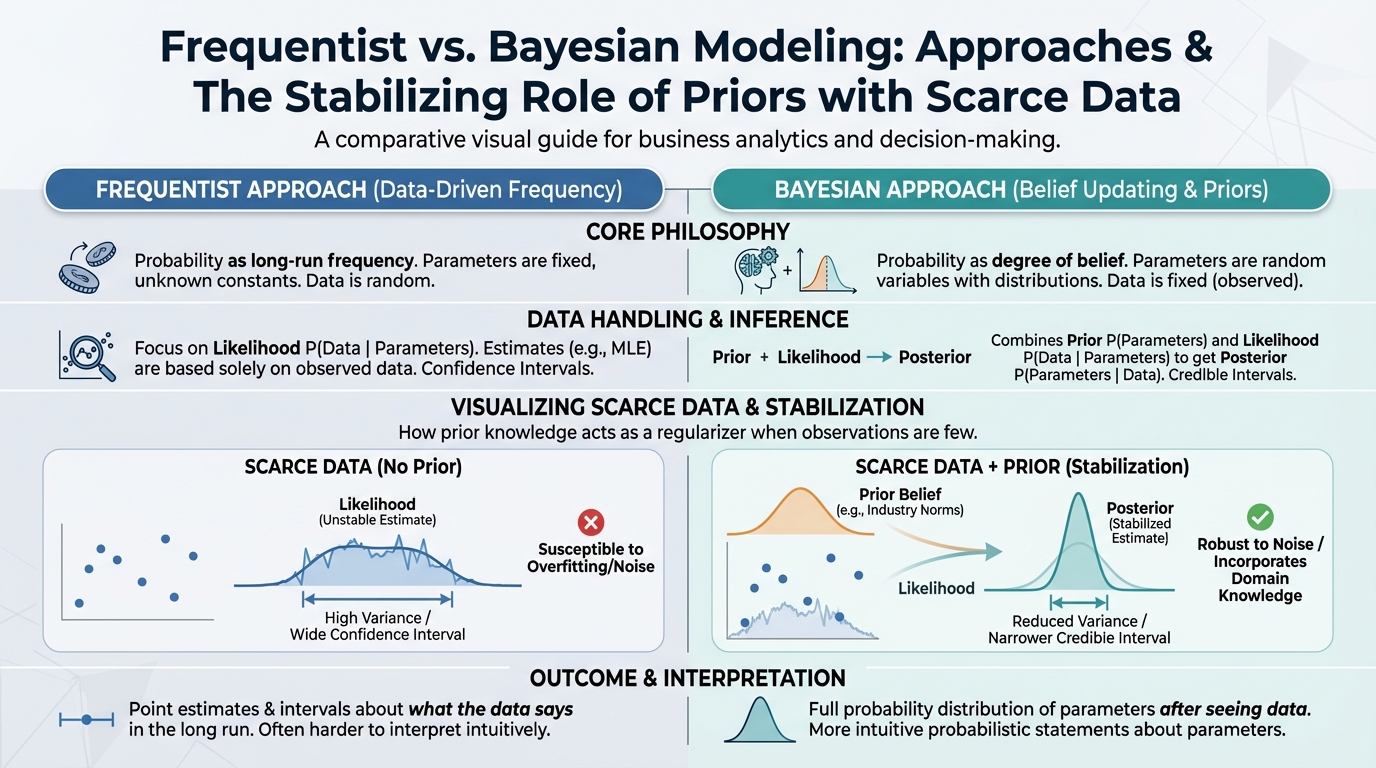 Frequentist vs. Bayesian Modeling: Approaches & The Stabilizing Role of Priors with Scarce Data

A comparative visual guide for business analytics and decision-making.

FREQUENTIST APPROACH (Data-Driven Frequency)

BAYESIAN APPROACH (Belief Updating & Priors)

CORE PHILOSOPHY

Probability as long-run frequency. Parameters are fixed, unknown constants. Data is random.

Probability as degree of belief. Parameters are random variables with distributions. Data is fixed (observed).

DATA HANDLING & INFERENCE

Focus on Likelihood P(Data | Parameters). Estimates (e.g., MLE) are based solely on observed data. Confidence Intervals.

Prior + Likelihood → Posterior

Combines Prior P(Parameters) and Likelihood P(Data | Parameters) to get Posterior P(Parameters | Data). Credible Intervals.

VISUALIZING SCARCE DATA & STABILIZATION

How prior knowledge acts as a regularizer when observations are few.

SCARCE DATA (No Prior)

Likelihood
(Unstable Estimate)

High Variance / Wide Confidence Interval

Susceptible to Overfitting/Noise

SCARCE DATA + PRIOR (Stabilization)

Prior Belief
(e.g., Industry Norms)

Likelihood

Posterior
(Stabilized Estimate)

Reduced Variance / Narrower Credible Interval

Robust to Noise / Incorporates Domain Knowledge

OUTCOME & INTERPRETATION

Point estimates & intervals about what the data says in the long run. Often harder to interpret intuitively.

Full probability distribution of parameters after seeing data. More intuitive probabilistic statements about parameters.